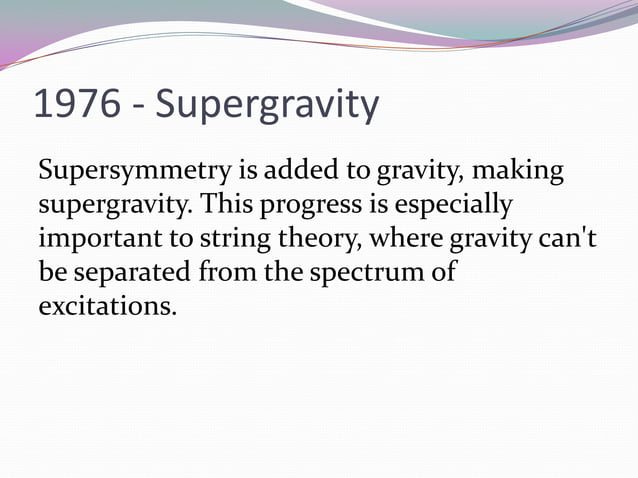 1976 - Supergravity

Supersymmetry is added to gravity, making supergravity. This progress is especially important to string theory, where gravity can't be separated from the spectrum of excitations.